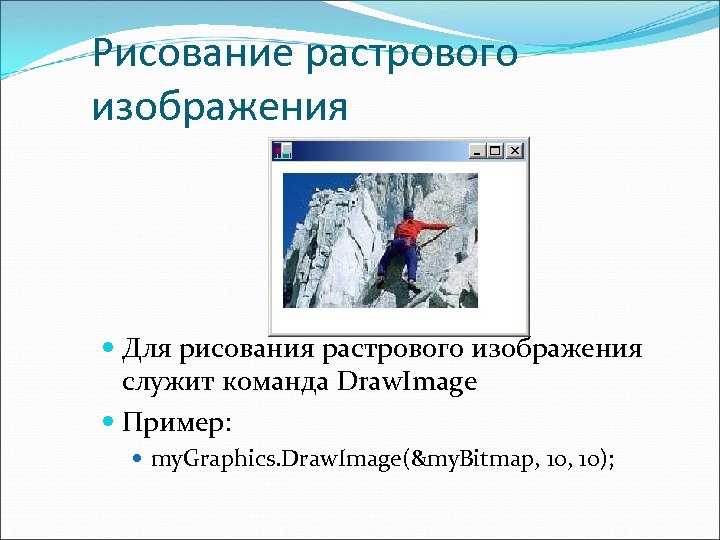 Рисование растрового изображения

Для рисования растрового изображения служит команда DrawImage

Пример:

myGraphics.DrawImage(&myBitmap, 10, 10);